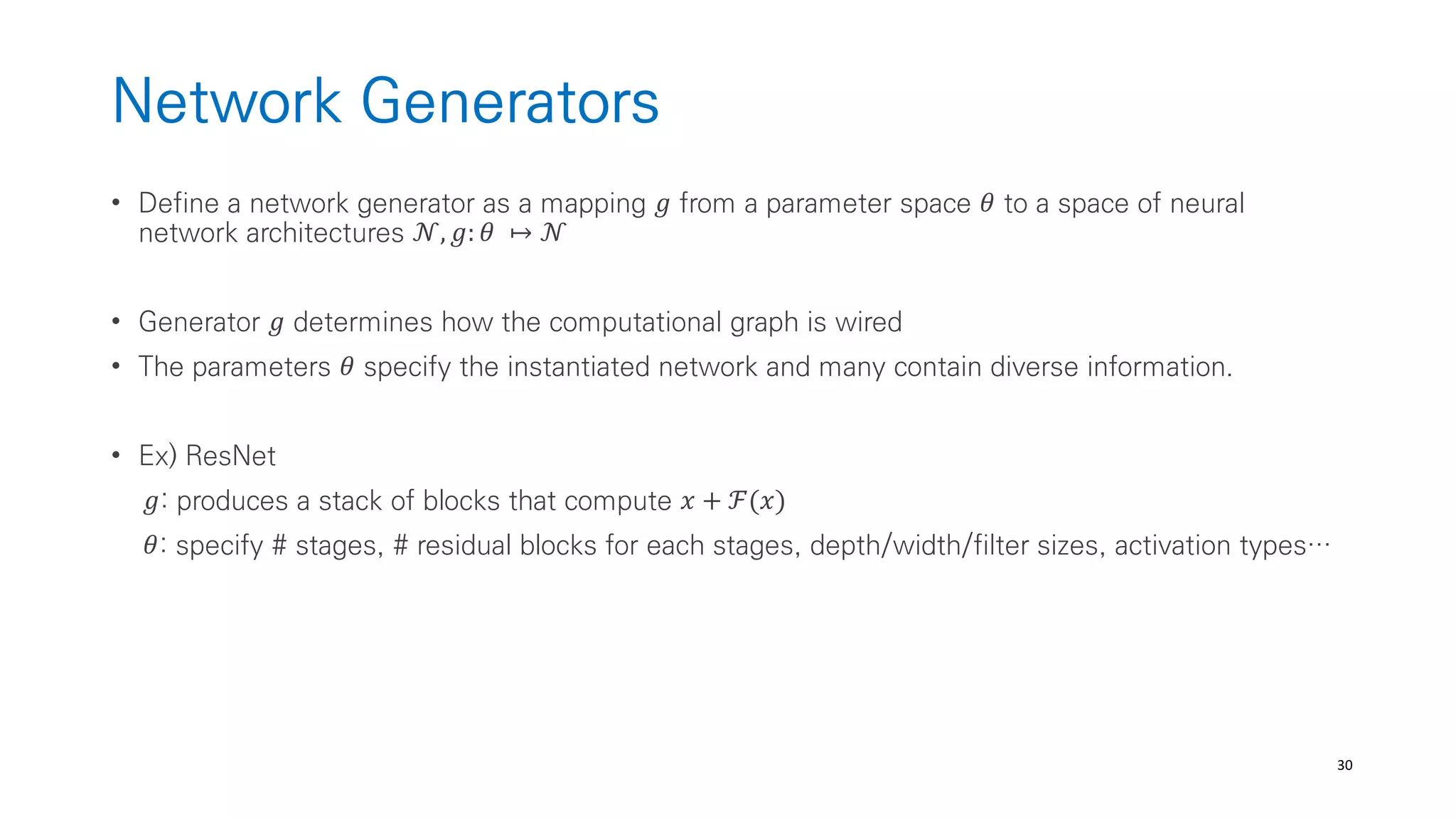 Network Generators

• Define a network generator as a mapping $g$ from a parameter space $\theta$ to a space of neural network architectures $\mathcal{N}, g: \theta \mapsto \mathcal{N}$

• Generator $g$ determines how the computational graph is wired

• The parameters $\theta$ specify the instantiated network and many contain diverse information.

• Ex) ResNet

$g$: produces a stack of blocks that compute $x + \mathcal{F}(x)$

$\theta$: specify # stages, # residual blocks for each stages, depth/width/filter sizes, activation types⋯

30